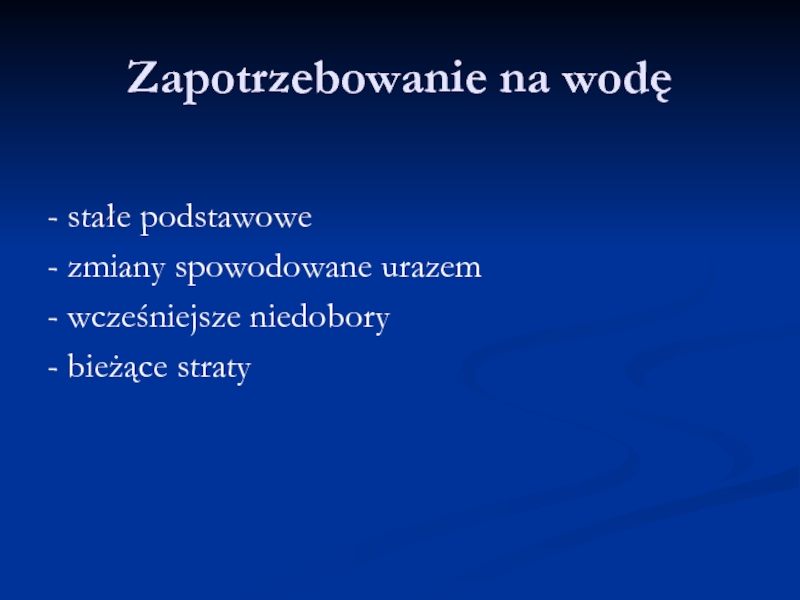 Zapotrzebowanie na wodę

- stałe podstawowe
- zmiany spowodowane urazem
- wcześniejsze niedobory
- bieżące straty